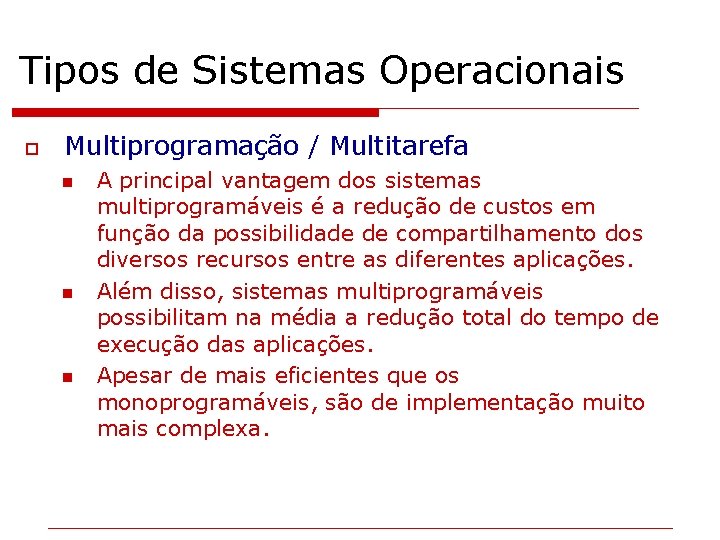 Tipos de Sistemas Operacionais

Multiprogramação / Multitarefa

A principal vantagem dos sistemas multiprogramáveis é a redução de custos em função da possibilidade de compartilhamento dos diversos recursos entre as diferentes aplicações.

Além disso, sistemas multiprogramáveis possibilitam na média a redução total do tempo de execução das aplicações.

Apesar de mais eficientes que os monoprogramáveis, são de implementação muito mais complexa.